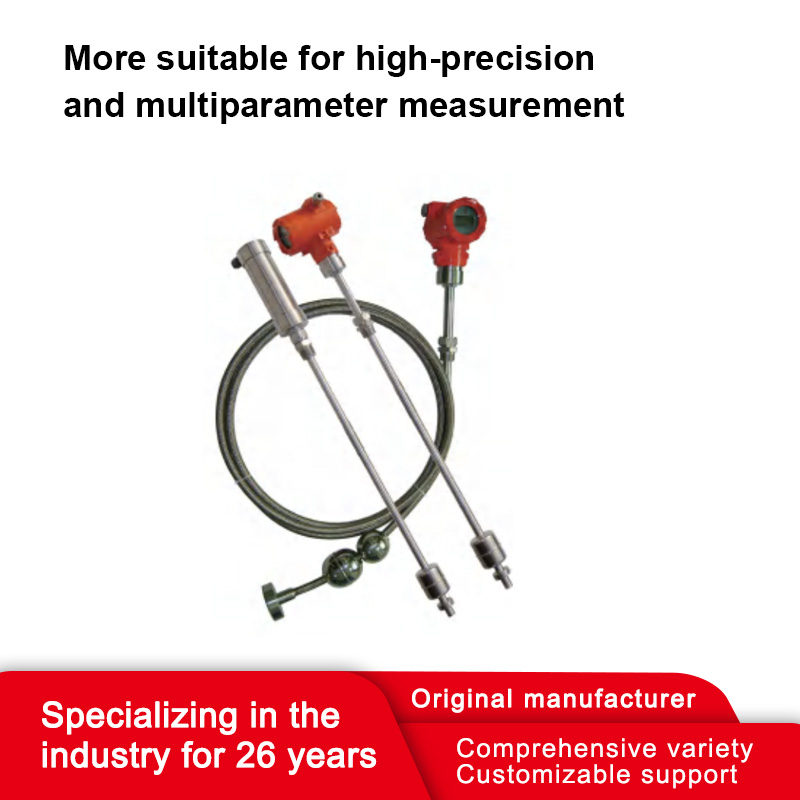 More suitable for high-precision and multiparameter measurement

Specializing in the industry for 26 years

Original manufacturer

Comprehensive variety
Customizable support